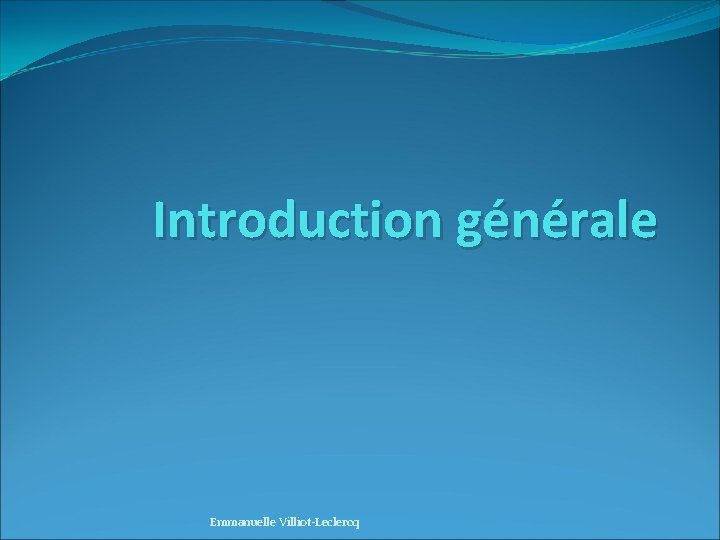 Introduction générale

Emmanuelle Villiot-Leclercq